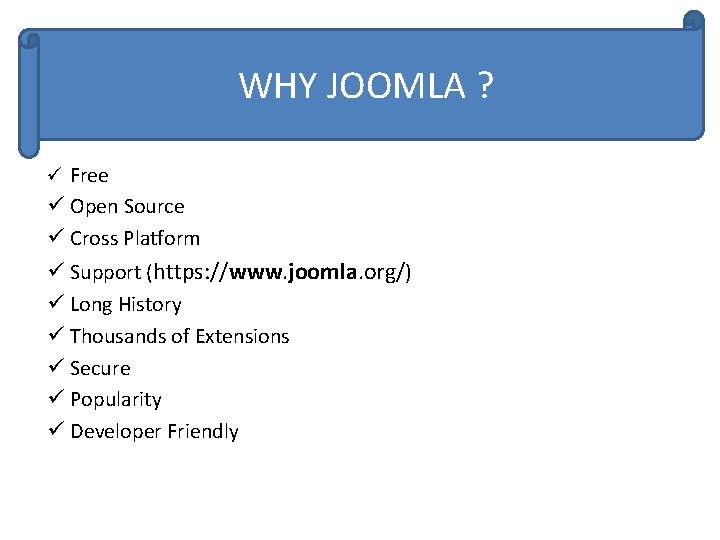 WHY JOOMLA ?

✓ Free
✓ Open Source
✓ Cross Platform
✓ Support (https://www.joomla.org/)
✓ Long History
✓ Thousands of Extensions
✓ Secure
✓ Popularity
✓ Developer Friendly